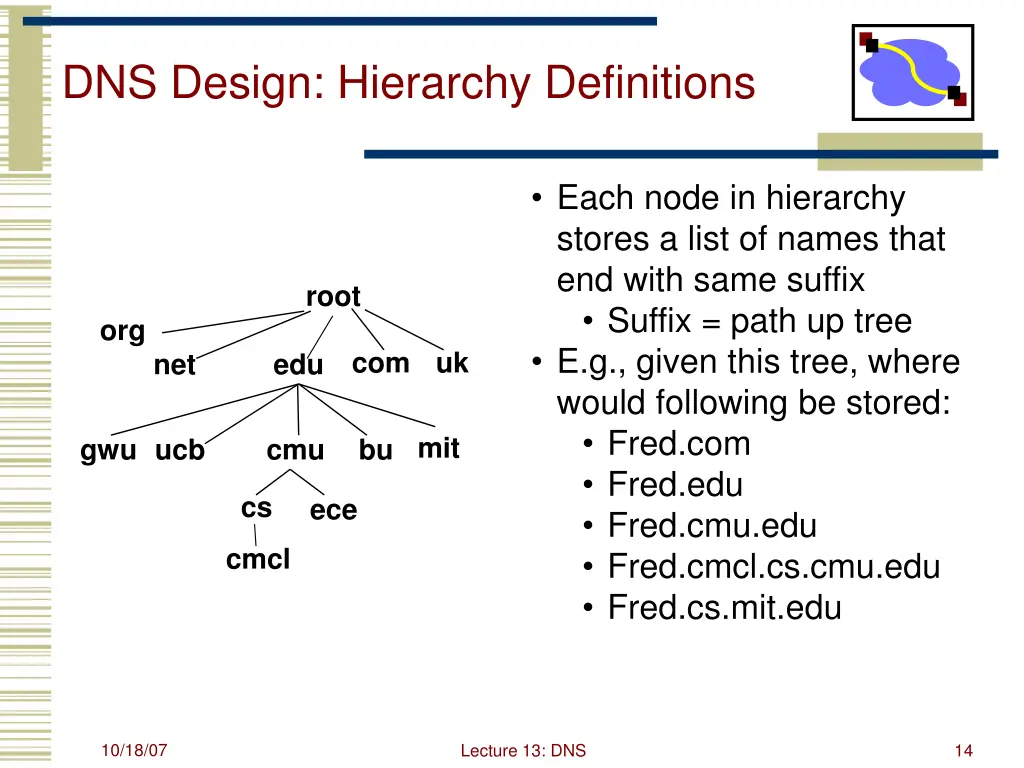 DNS Design: Hierarchy Definitions

root
org
net
edu
com
uk
gwu
ucb
cmu
bu
mit
cs
ece
cmcl

• Each node in hierarchy stores a list of names that end with same suffix
  • Suffix = path up tree
• E.g., given this tree, where would following be stored:
  • Fred.com
  • Fred.edu
  • Fred.cmu.edu
  • Fred.cmcl.cs.cmu.edu
  • Fred.cs.mit.edu

10/18/07
Lecture 13: DNS
14